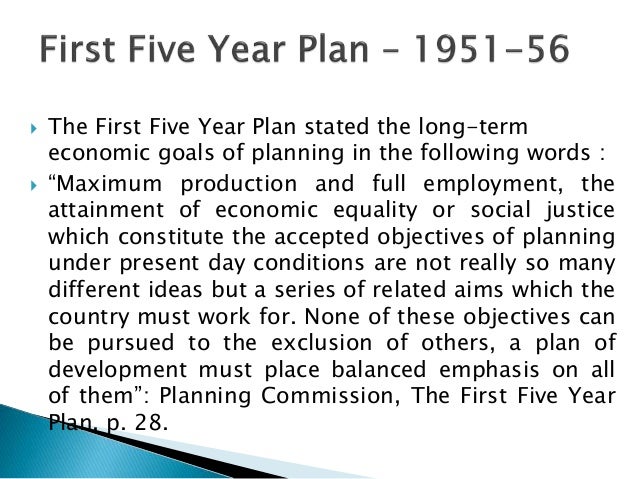 First Five Year Plan – 1951-56

The First Five Year Plan stated the long-term economic goals of planning in the following words :

“Maximum production and full employment, the attainment of economic equality or social justice which constitute the accepted objectives of planning under present day conditions are not really so many different ideas but a series of related aims which the country must work for. None of these objectives can be pursued to the exclusion of others, a plan of development must place balanced emphasis on all of them”: Planning Commission, The First Five Year Plan, p. 28.